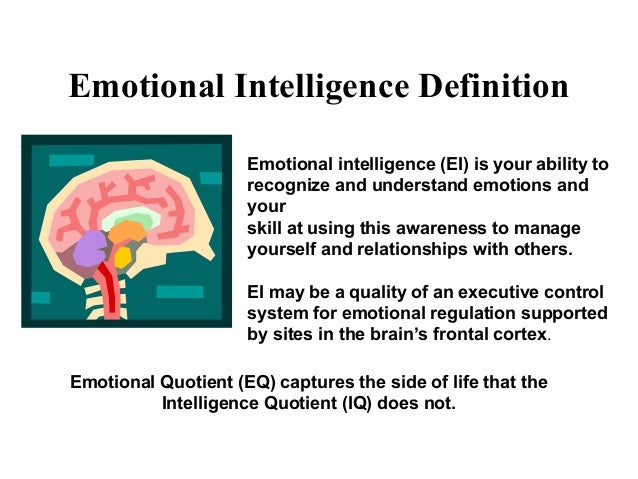 Emotional Intelligence Definition

Emotional intelligence (EI) is your ability to recognize and understand emotions and your
skill at using this awareness to manage yourself and relationships with others.

EI may be a quality of an executive control system for emotional regulation supported by sites in the brain's frontal cortex.

Emotional Quotient (EQ) captures the side of life that the Intelligence Quotient (IQ) does not.